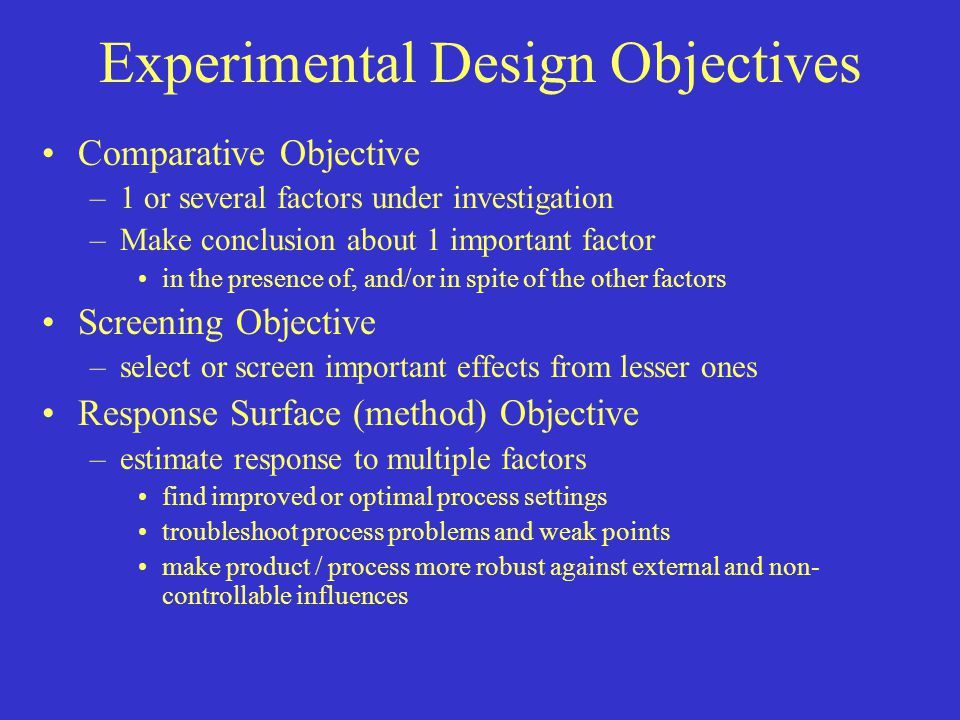 Experimental Design Objectives

• Comparative Objective
– 1 or several factors under investigation
– Make conclusion about 1 important factor
• in the presence of, and/or in spite of the other factors

• Screening Objective
– select or screen important effects from lesser ones

• Response Surface (method) Objective
– estimate response to multiple factors
• find improved or optimal process settings
• troubleshoot process problems and weak points
• make product / process more robust against external and non-controllable influences